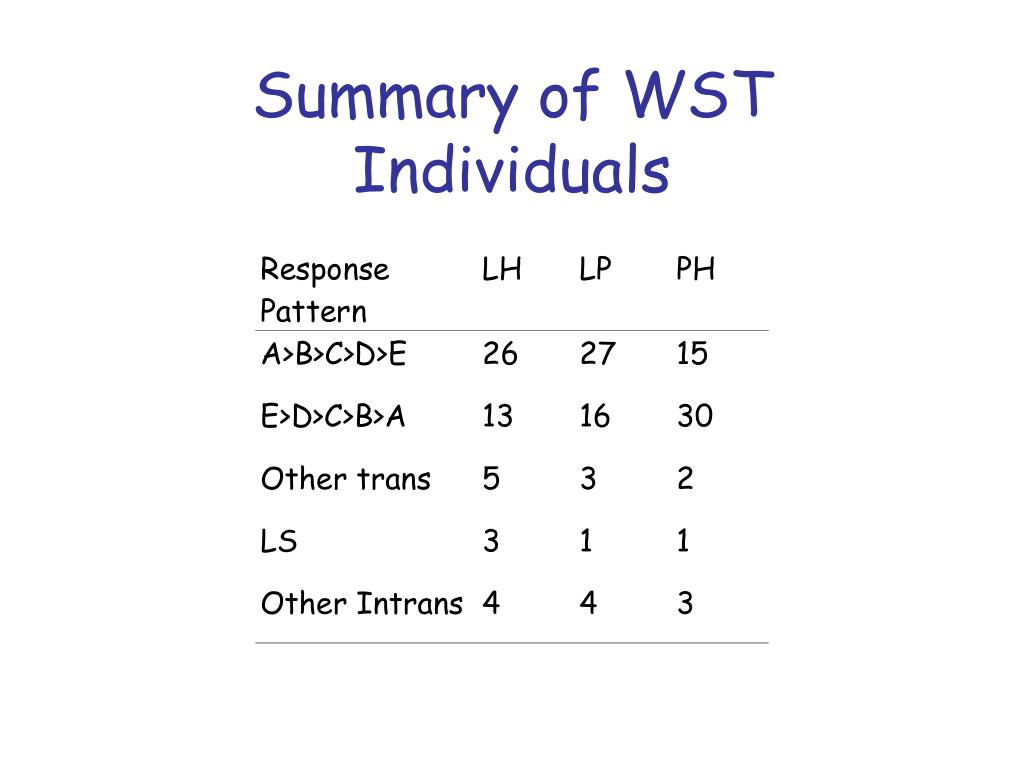 Summary of WST Individuals

| Response Pattern | LH | LP | PH |
|---|---|---|---|
| A>B>C>D>E | 26 | 27 | 15 |
| E>D>C>B>A | 13 | 16 | 30 |
| Other trans | 5 | 3 | 2 |
| LS | 3 | 1 | 1 |
| Other Intrans | 4 | 4 | 3 |